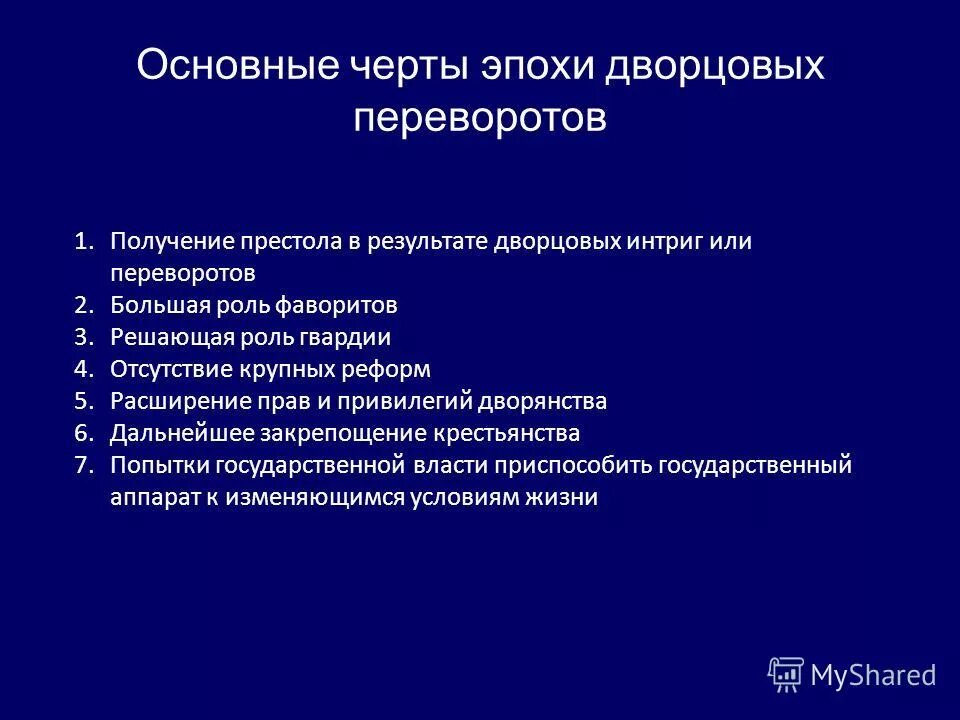 Основные черты эпохи дворцовых переворотов

1. Получение престола в результате дворцовых интриг или переворотов
2. Большая роль фаворитов
3. Решающая роль гвардии
4. Отсутствие крупных реформ
5. Расширение прав и привилегий дворянства
6. Дальнейшее закрепощение крестьянства
7. Попытки государственной власти приспособить государственный аппарат к изменяющимся условиям жизни

MyShared